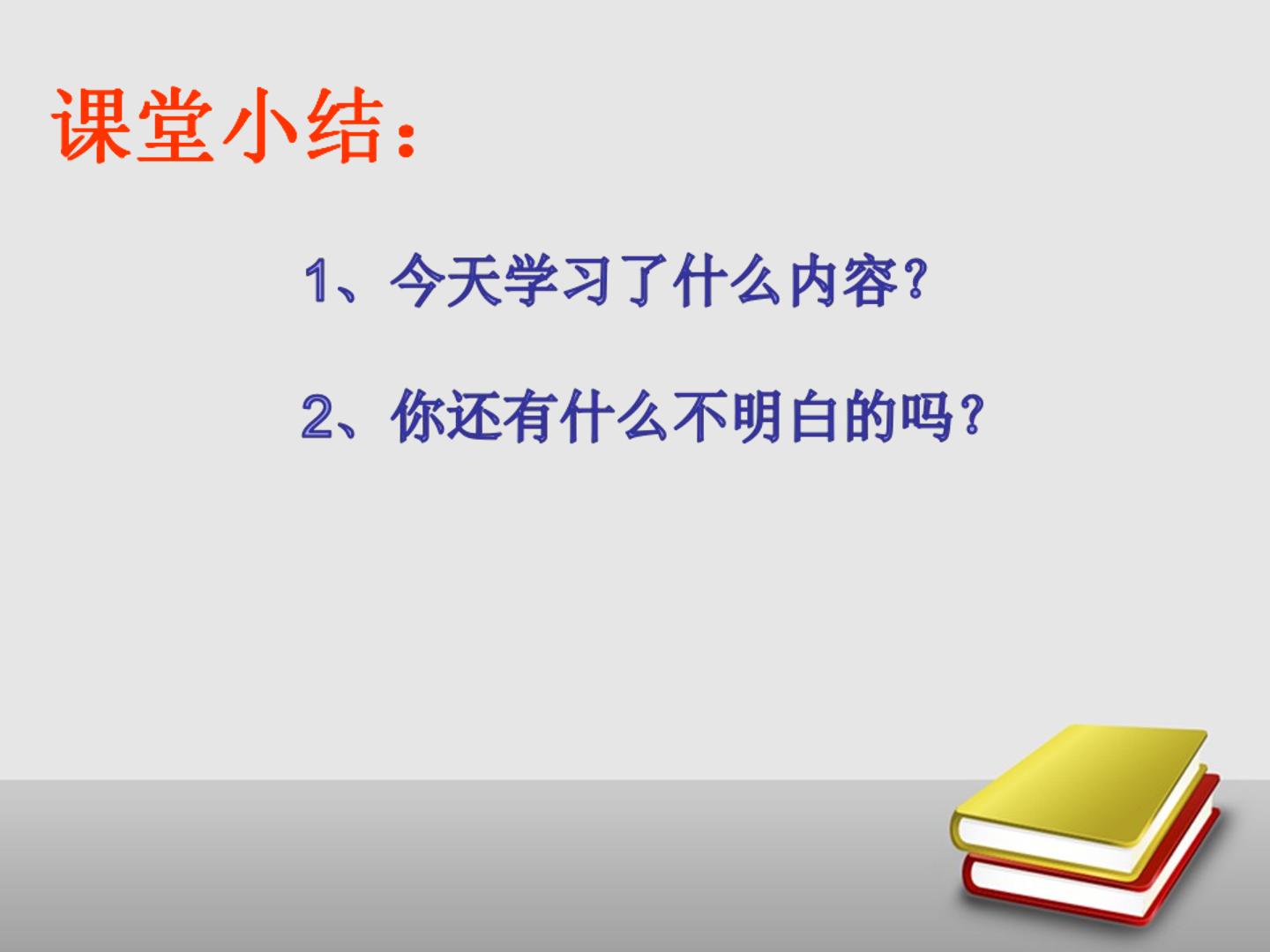 课堂小结：

1、今天学习了什么内容?

2、你还有什么不明白的吗?